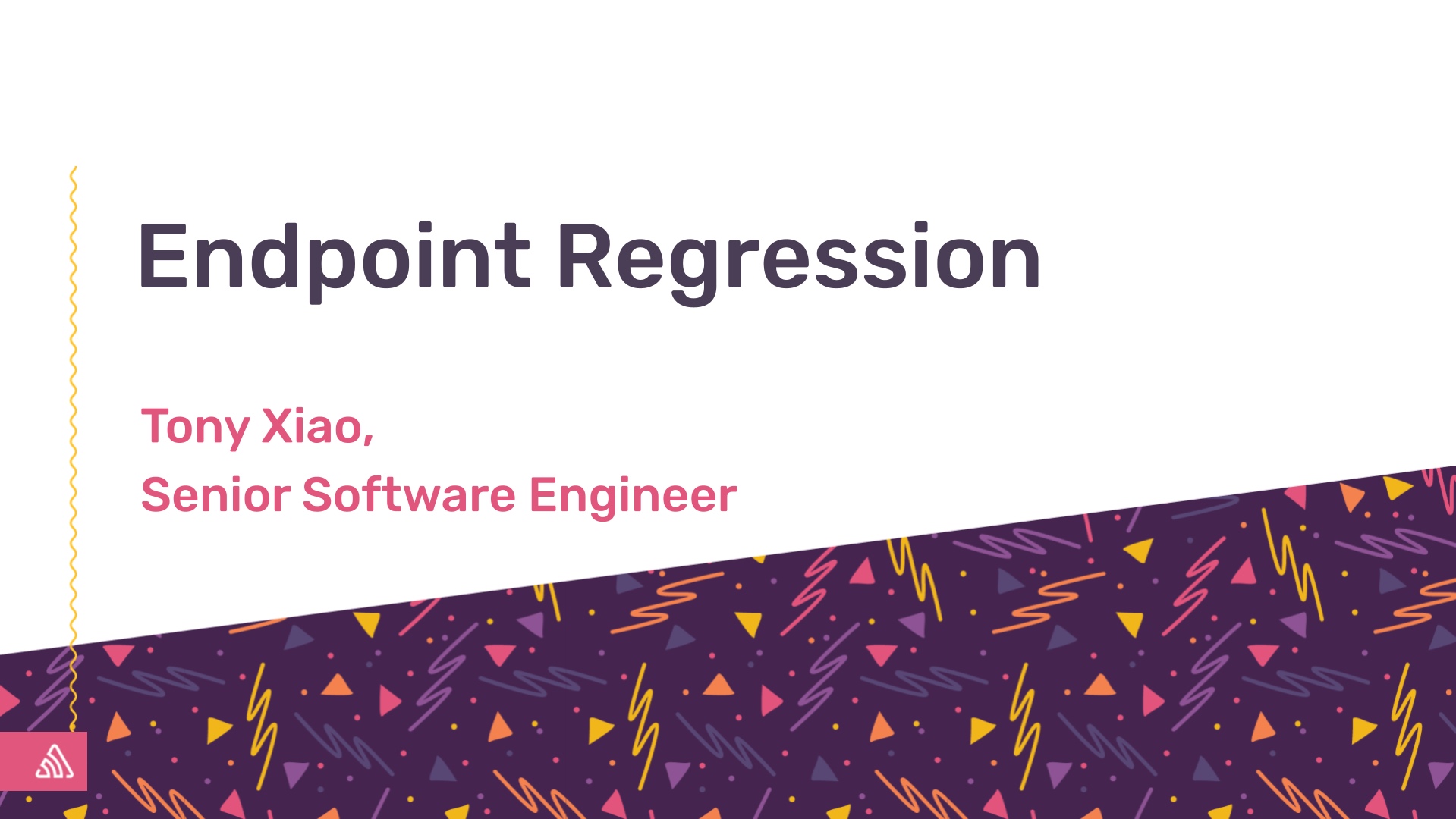 Endpoint Regression

Tony Xiao,
Senior Software Engineer